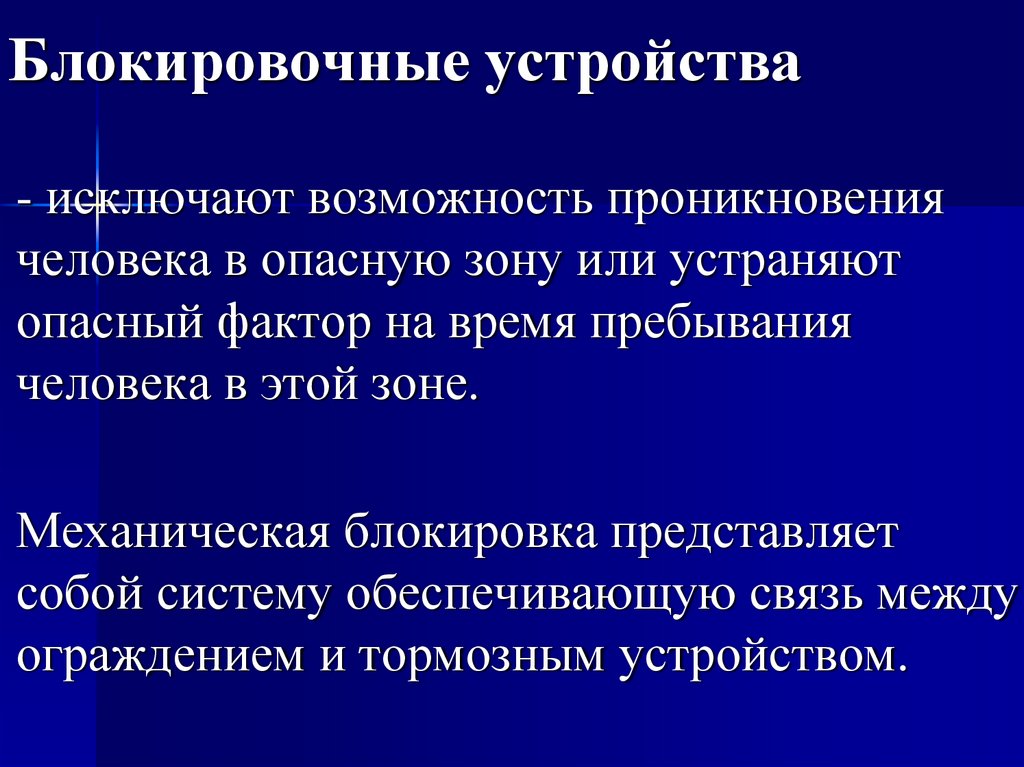 Блокировочные устройства

- исключают возможность проникновения человека в опасную зону или устраняют опасный фактор на время пребывания человека в этой зоне.

Механическая блокировка представляет собой систему обеспечивающую связь между ограждением и тормозным устройством.